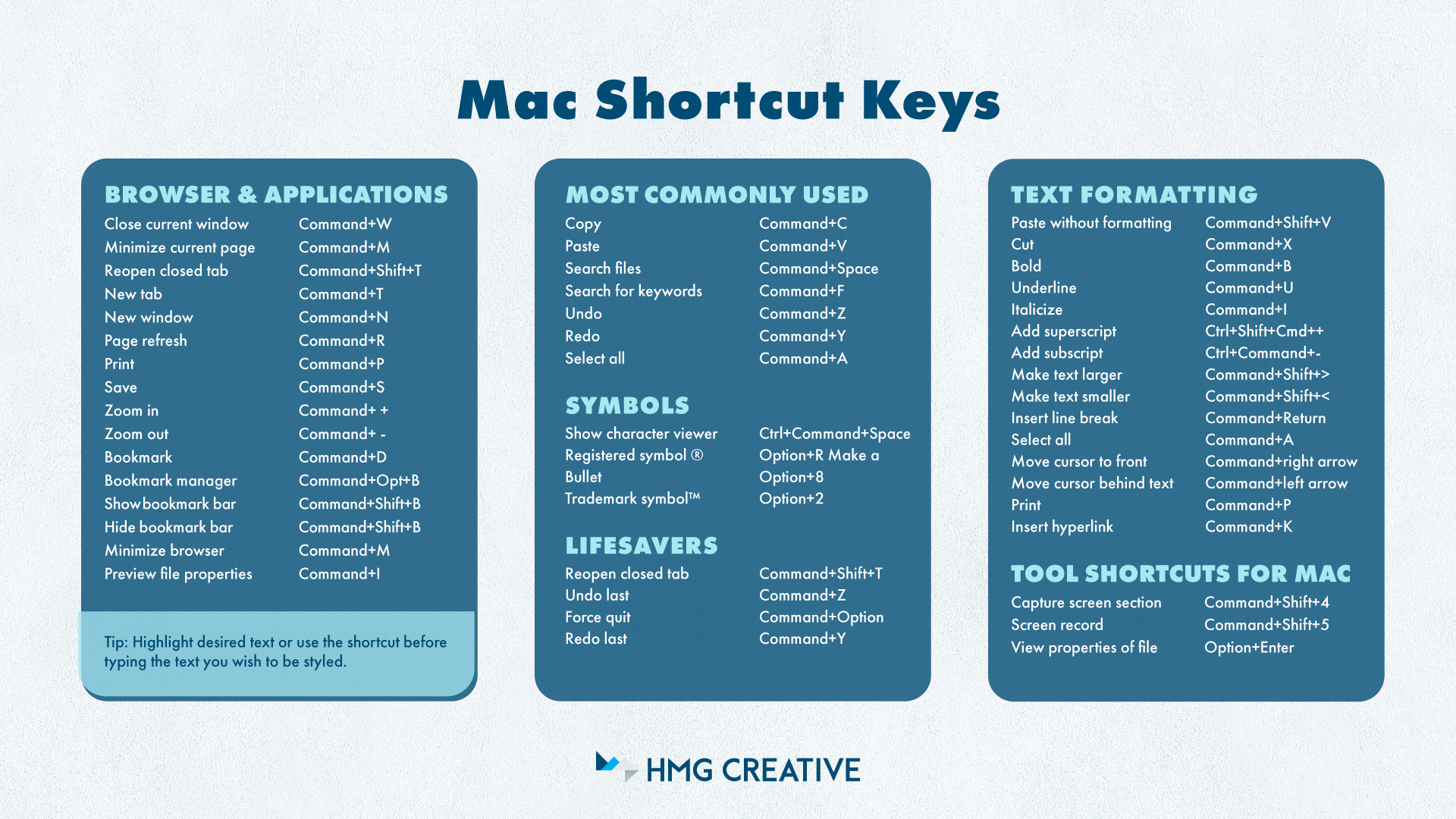 Mac Shortcut Keys

BROWSER & APPLICATIONS

| | |
|---|---|
| Close current window | Command+W |
| Minimize current page | Command+M |
| Reopen closed tab | Command+Shift+T |
| New tab | Command+T |
| New window | Command+N |
| Page refresh | Command+R |
| Print | Command+P |
| Save | Command+S |
| Zoom in | Command+ + |
| Zoom out | Command+ - |
| Bookmark | Command+D |
| Bookmark manager | Command+Opt+B |
| Showbookmark bar | Command+Shift+B |
| Hide bookmark bar | Command+Shift+B |
| Minimize browser | Command+M |
| Preview file properties | Command+I |

Tip: Highlight desired text or use the shortcut before typing the text you wish to be styled.

MOST COMMONLY USED

| | |
|---|---|
| Copy | Command+C |
| Paste | Command+V |
| Search files | Command+Space |
| Search for keywords | Command+F |
| Undo | Command+Z |
| Redo | Command+Y |
| Select all | Command+A |

SYMBOLS

| | |
|---|---|
| Show character viewer | Ctrl+Command+Space |
| Registered symbol ® | Option+R Make a |
| Bullet | Option+8 |
| Trademark symbol™ | Option+2 |

LIFESAVERS

| | |
|---|---|
| Reopen closed tab | Command+Shift+T |
| Undo last | Command+Z |
| Force quit | Command+Option |
| Redo last | Command+Y |

TEXT FORMATTING

| | |
|---|---|
| Paste without formatting | Command+Shift+V |
| Cut | Command+X |
| Bold | Command+B |
| Underline | Command+U |
| Italicize | Command+I |
| Add superscript | Ctrl+Shift+Cmd++ |
| Add subscript | Ctrl+Command+- |
| Make text larger | Command+Shift+> |
| Make text smaller | Command+Shift+< |
| Insert line break | Command+Return |
| Select all | Command+A |
| Move cursor to front | Command+right arrow |
| Move cursor behind text | Command+left arrow |
| Print | Command+P |
| Insert hyperlink | Command+K |

TOOL SHORTCUTS FOR MAC

| | |
|---|---|
| Capture screen section | Command+Shift+4 |
| Screen record | Command+Shift+5 |
| View properties of file | Option+Enter |

HMG CREATIVE